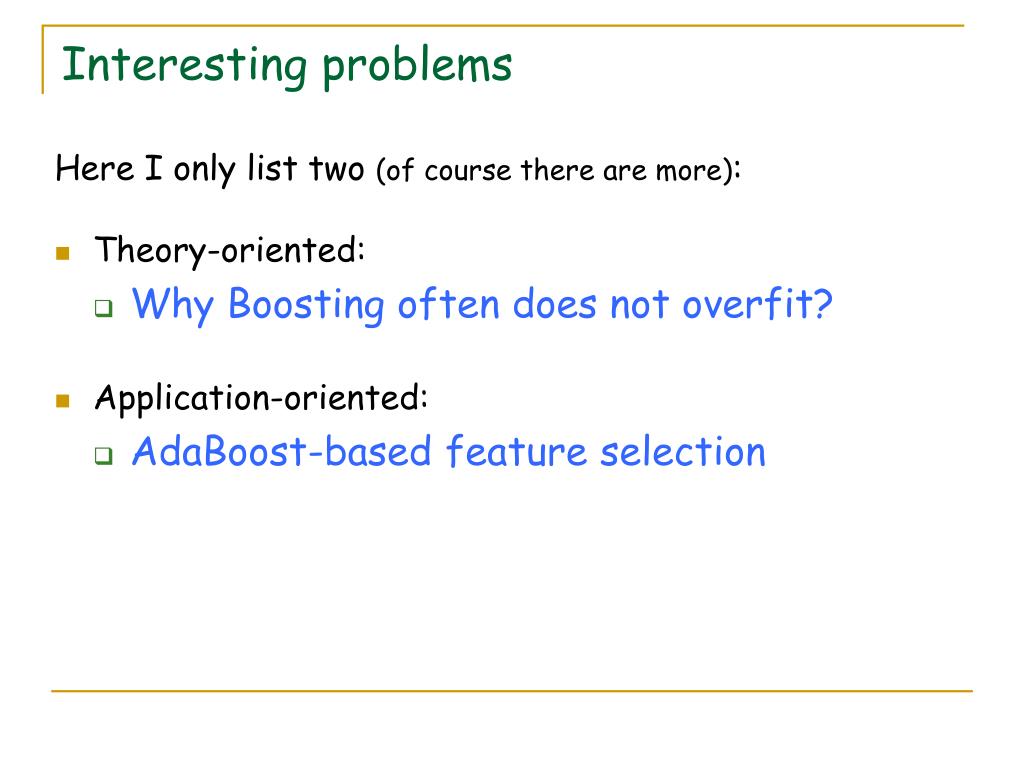 Interesting problems

Here I only list two (of course there are more):

Theory-oriented:

Why Boosting often does not overfit?

Application-oriented:

AdaBoost-based feature selection